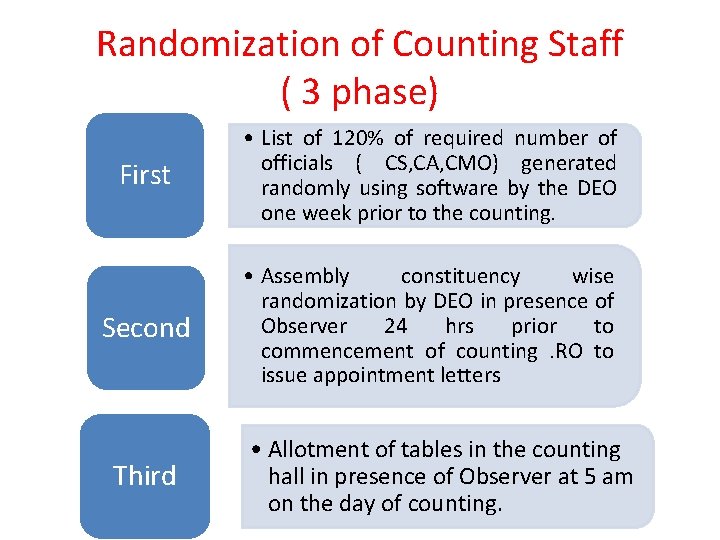 Randomization of Counting Staff
( 3 phase)

First

• List of 120% of required number of officials ( CS,CA,CMO) generated randomly using software by the DEO one week prior to the counting.

Second

• Assembly constituency wise randomization by DEO in presence of Observer 24 hrs prior to commencement of counting .RO to issue appointment letters

Third

• Allotment of tables in the counting hall in presence of Observer at 5 am on the day of counting.